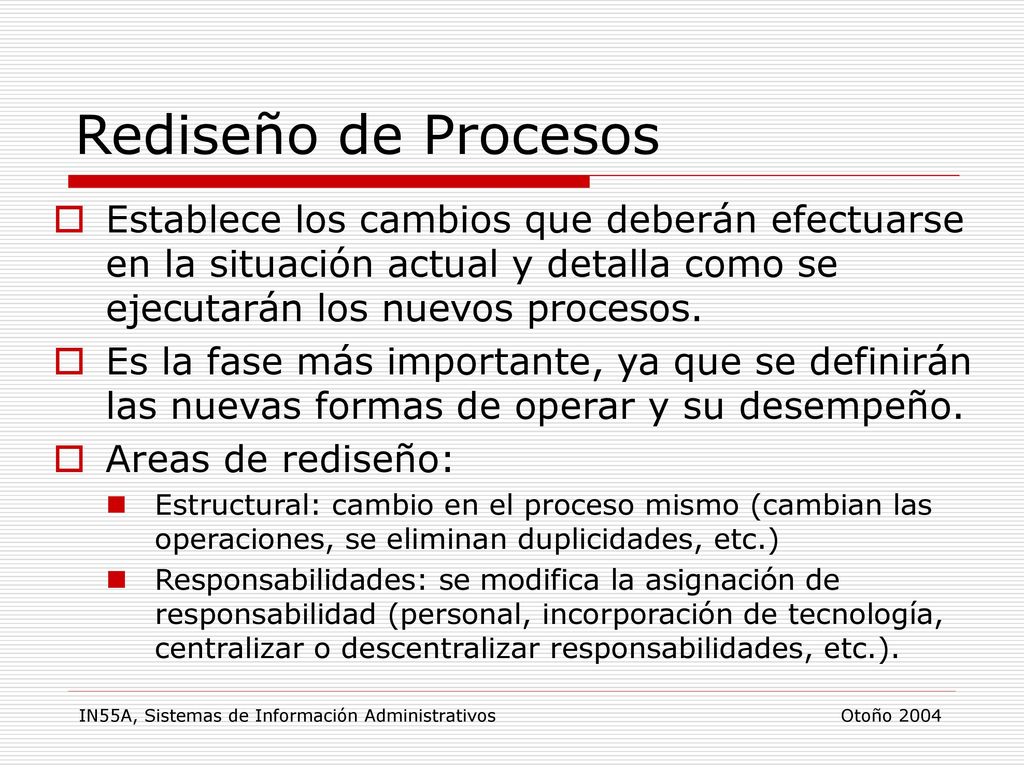 Rediseño de Procesos

Establece los cambios que deberán efectuarse en la situación actual y detalla como se ejecutarán los nuevos procesos.

Es la fase más importante, ya que se definirán las nuevas formas de operar y su desempeño.

Areas de rediseño:

Estructural: cambio en el proceso mismo (cambian las operaciones, se eliminan duplicidades, etc.)

Responsabilidades: se modifica la asignación de responsabilidad (personal, incorporación de tecnología, centralizar o descentralizar responsabilidades, etc.).

IN55A, Sistemas de Información Administrativos

Otoño 2004